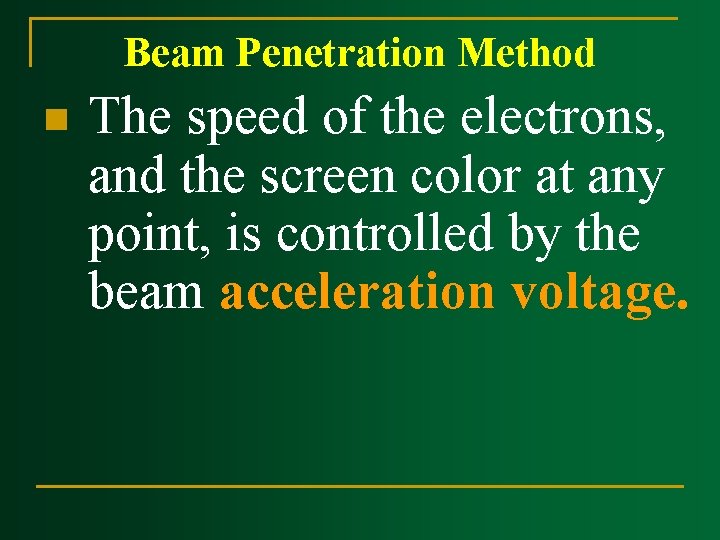 Beam Penetration Method

The speed of the electrons, and the screen color at any point, is controlled by the beam acceleration voltage.